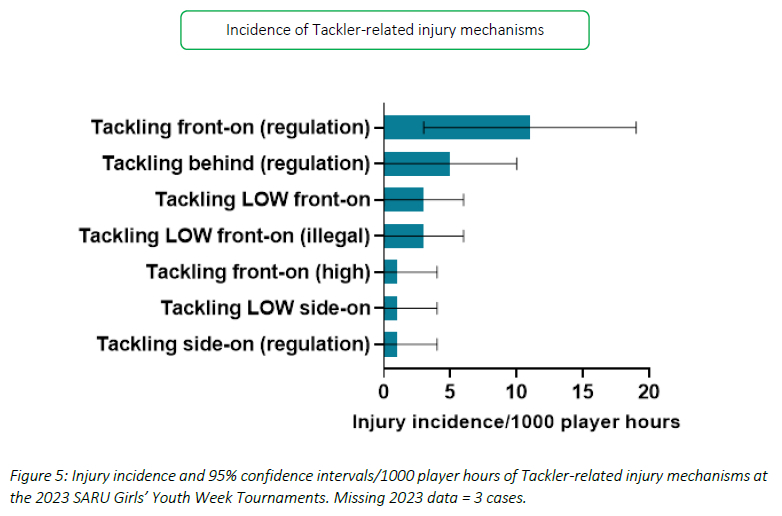 Incidence of Tackler-related injury mechanisms

Tackling front-on (regulation)
Tackling behind (regulation)
Tackling LOW front-on
Tackling LOW front-on (illegal)
Tackling front-on (high)
Tackling LOW side-on
Tackling side-on (regulation)

0 5 10 15 20

Injury incidence/1000 player hours

Figure 5: Injury incidence and 95% confidence intervals/1000 player hours of Tackler-related injury mechanisms at the 2023 SARU Girls' Youth Week Tournaments. Missing 2023 data = 3 cases.